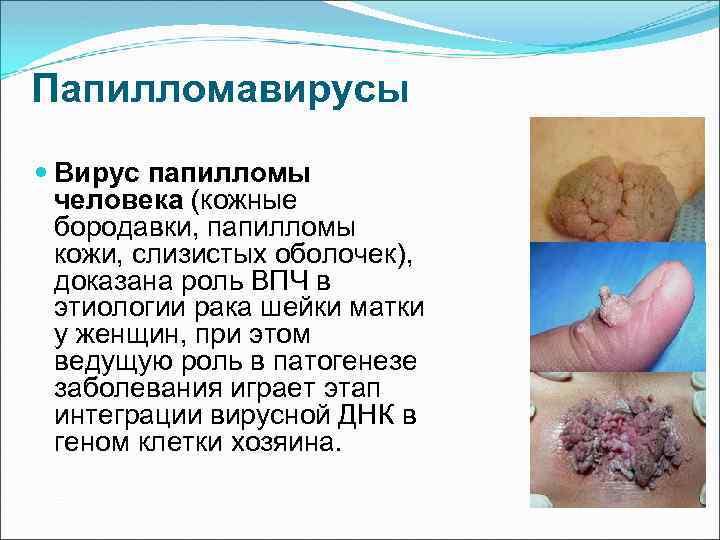 Папилломавирусы

Вирус папилломы человека (кожные бородавки, папилломы кожи, слизистых оболочек), доказана роль ВПЧ в этиологии рака шейки матки у женщин, при этом ведущую роль в патогенезе заболевания играет этап интеграции вирусной ДНК в геном клетки хозяина.